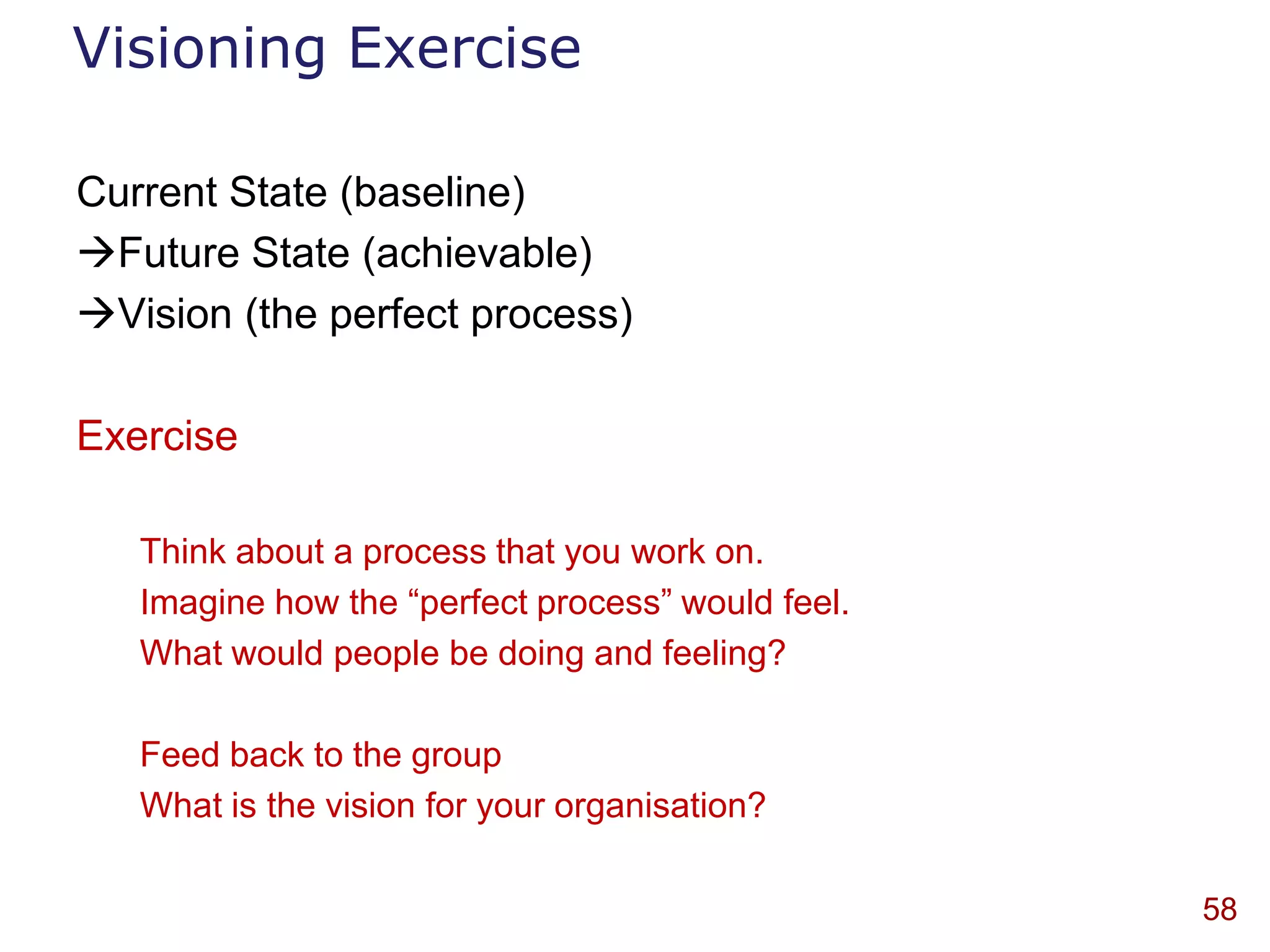 Visioning Exercise

Current State (baseline)
→Future State (achievable)
→Vision (the perfect process)

Exercise

Think about a process that you work on.
Imagine how the “perfect process” would feel.
What would people be doing and feeling?

Feed back to the group
What is the vision for your organisation?

58